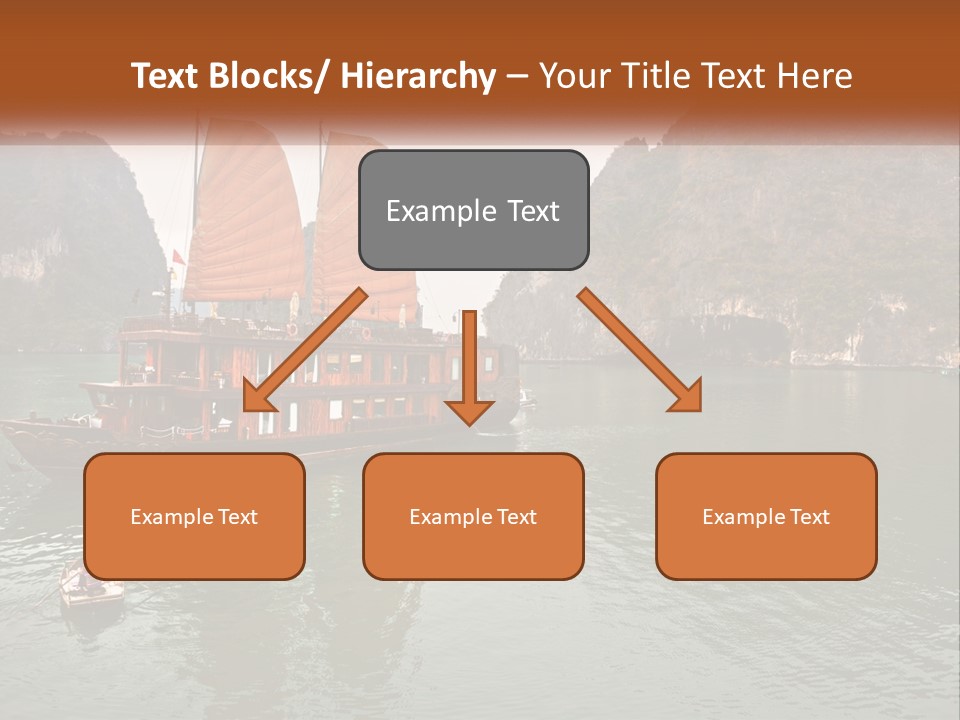 Text Blocks/ Hierarchy – Your Title Text Here

Example Text

Example Text

Example Text

Example Text